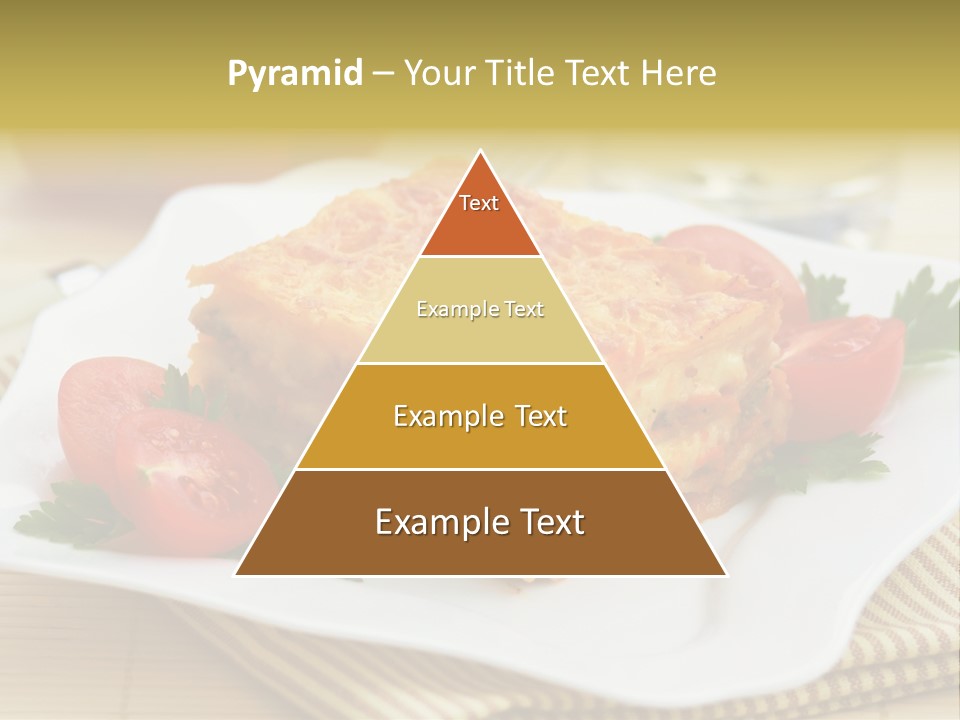 Pyramid – Your Title Text Here

Text

Example Text

Example Text

Example Text